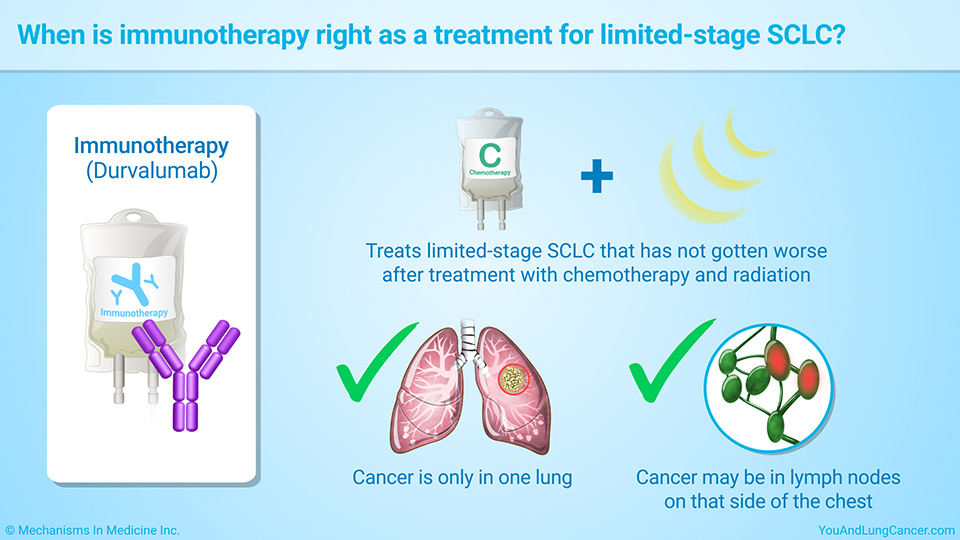 When is immunotherapy right as a treatment for limited-stage SCLC?

Immunotherapy
(Durvalumab)

Immunotherapy

C
Chemotherapy

+

Treats limited-stage SCLC that has not gotten worse after treatment with chemotherapy and radiation

Cancer is only in one lung

Cancer may be in lymph nodes on that side of the chest

© Mechanisms In Medicine Inc.

YouAndLungCancer.com